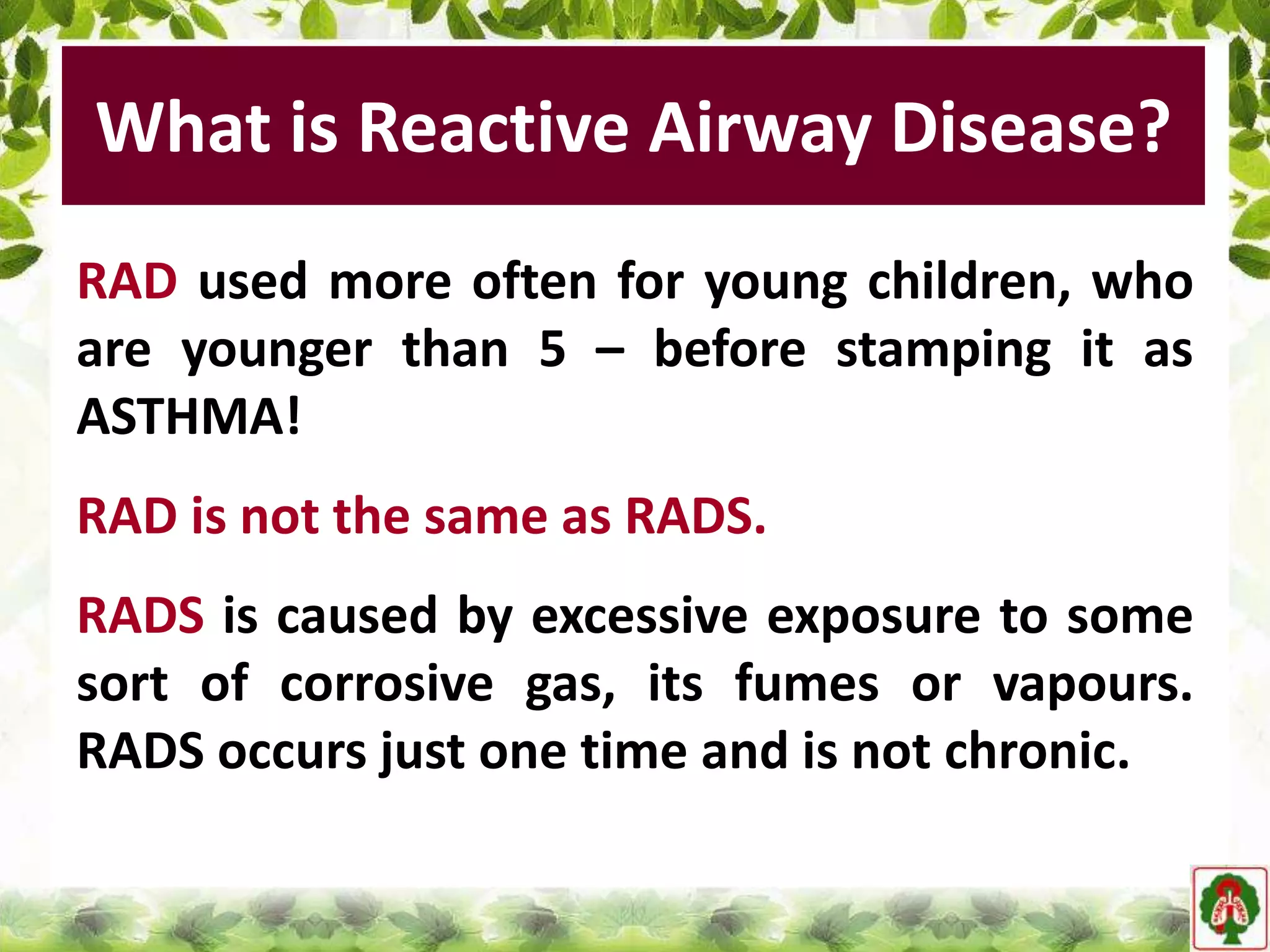 What is Reactive Airway Disease?

RAD used more often for young children, who are younger than 5 – before stamping it as ASTHMA!

RAD is not the same as RADS.

RADS is caused by excessive exposure to some sort of corrosive gas, its fumes or vapours. RADS occurs just one time and is not chronic.